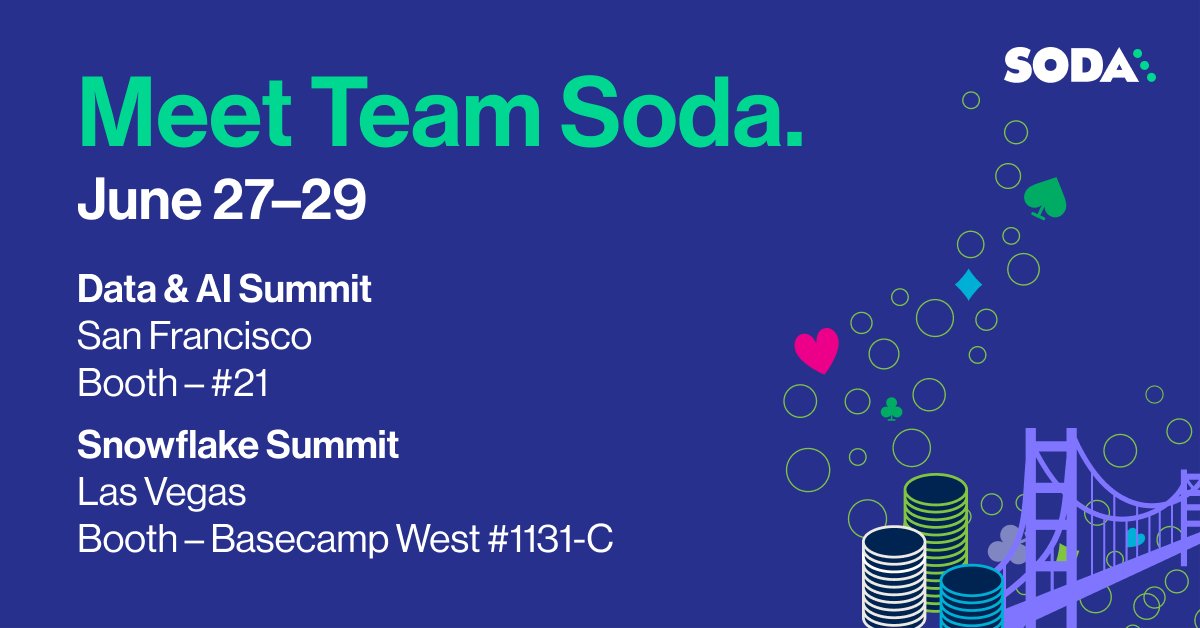 SODA

Meet Team Soda.
June 27–29

Data & AI Summit
San Francisco
Booth – #21

Snowflake Summit
Las Vegas
Booth – Basecamp West #1131-C